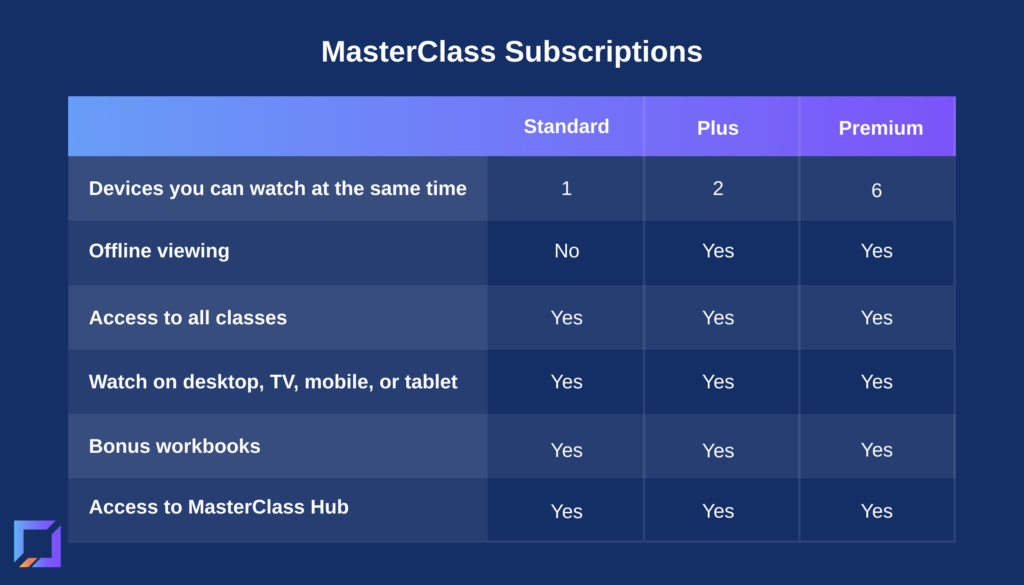 MasterClass Subscriptions

| | Standard | Plus | Premium |
|---|---|---|---|
| Devices you can watch at the same time | 1 | 2 | 6 |
| Offline viewing | No | Yes | Yes |
| Access to all classes | Yes | Yes | Yes |
| Watch on desktop, TV, mobile, or tablet | Yes | Yes | Yes |
| Bonus workbooks | Yes | Yes | Yes |
| Access to MasterClass Hub | Yes | Yes | Yes |